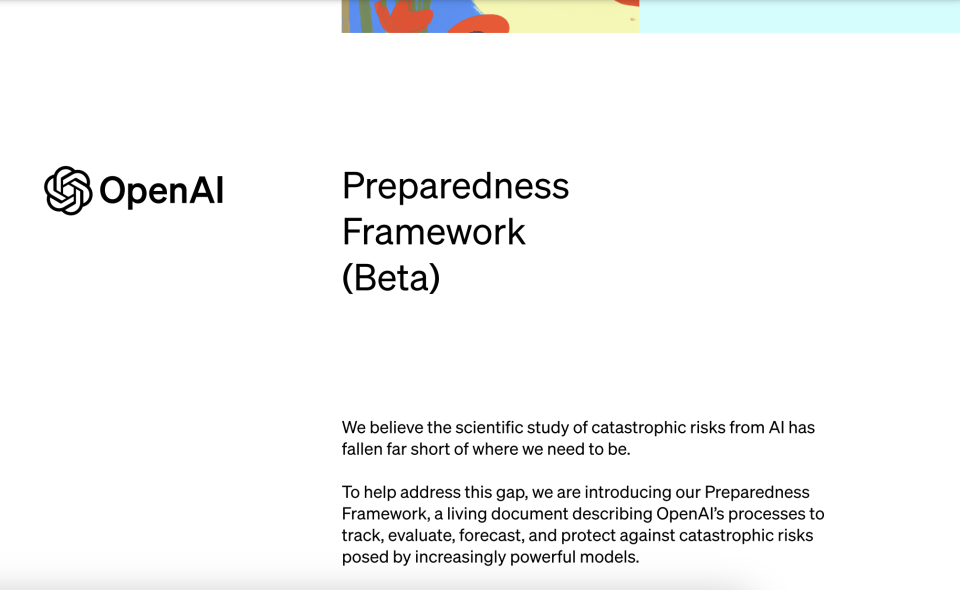 OpenAI

Preparedness Framework (Beta)

We believe the scientific study of catastrophic risks from AI has fallen far short of where we need to be.

To help address this gap, we are introducing our Preparedness Framework, a living document describing OpenAI's processes to track, evaluate, forecast, and protect against catastrophic risks posed by increasingly powerful models.